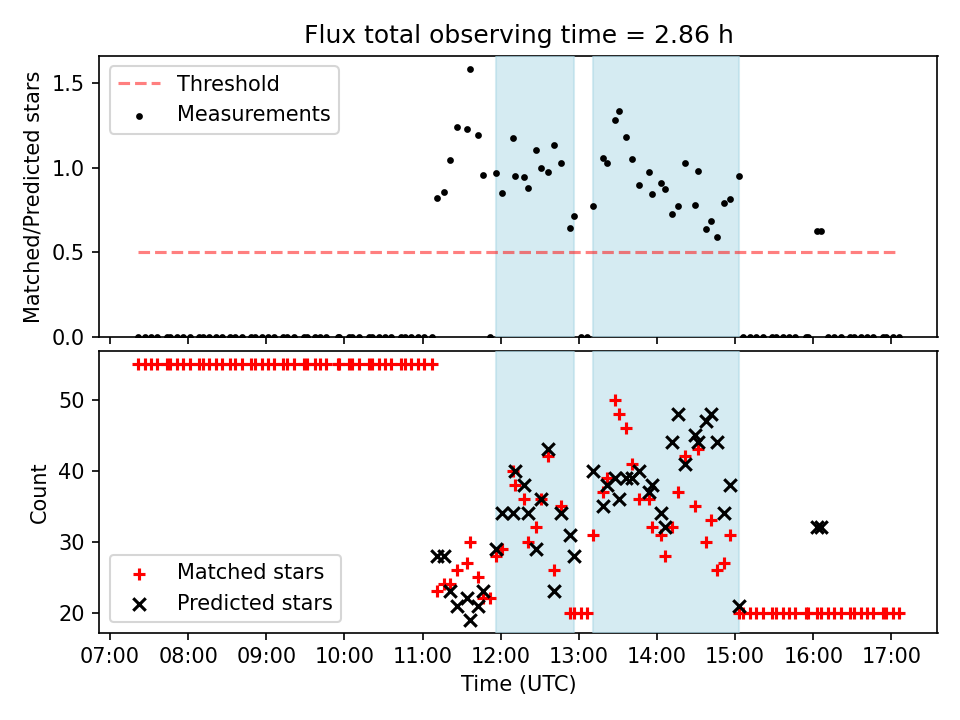 Flux total observing time = 2.86 h

Threshold
Measurements

Matched/Predicted stars

1.5
1.0
0.5
0.0

Matched stars
Predicted stars

Count

50
40
30
20

07:00 08:00 09:00 10:00 11:00 12:00 13:00 14:00 15:00 16:00 17:00

Time (UTC)